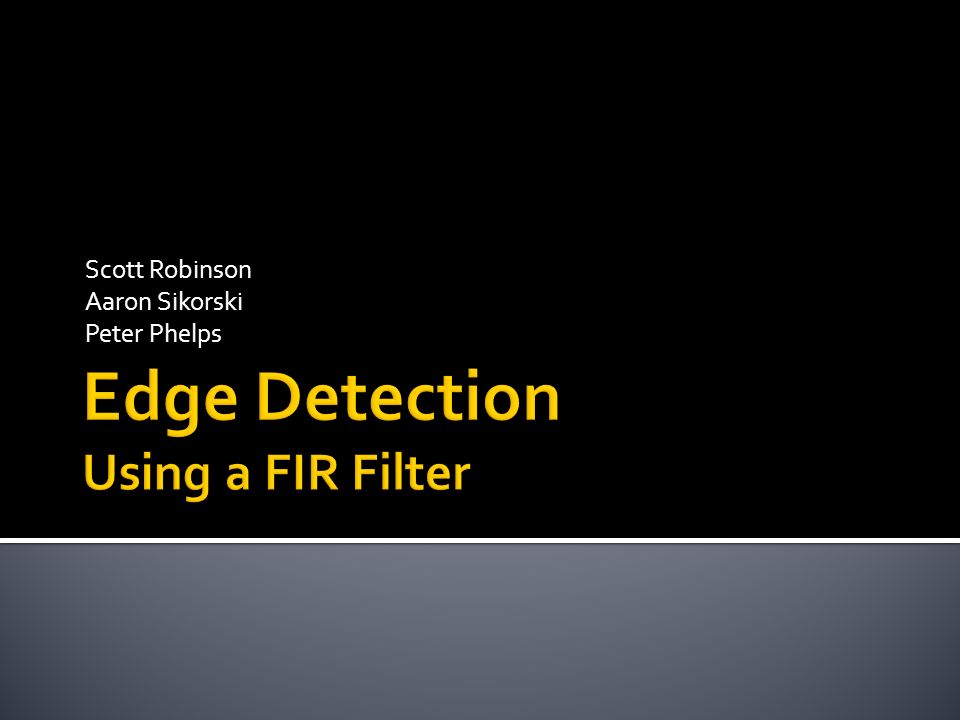 Scott Robinson
Aaron Sikorski
Peter Phelps

Edge Detection
Using a FIR Filter